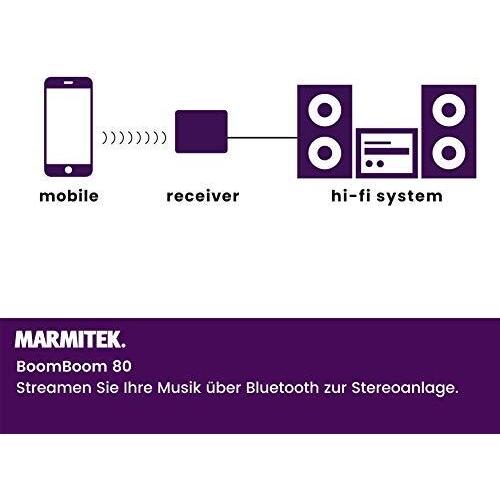 mobile

receiver

hi-fi system

MARMITEK.

BoomBoom 80
Streamen Sie Ihre Musik über Bluetooth zur Stereoanlage.